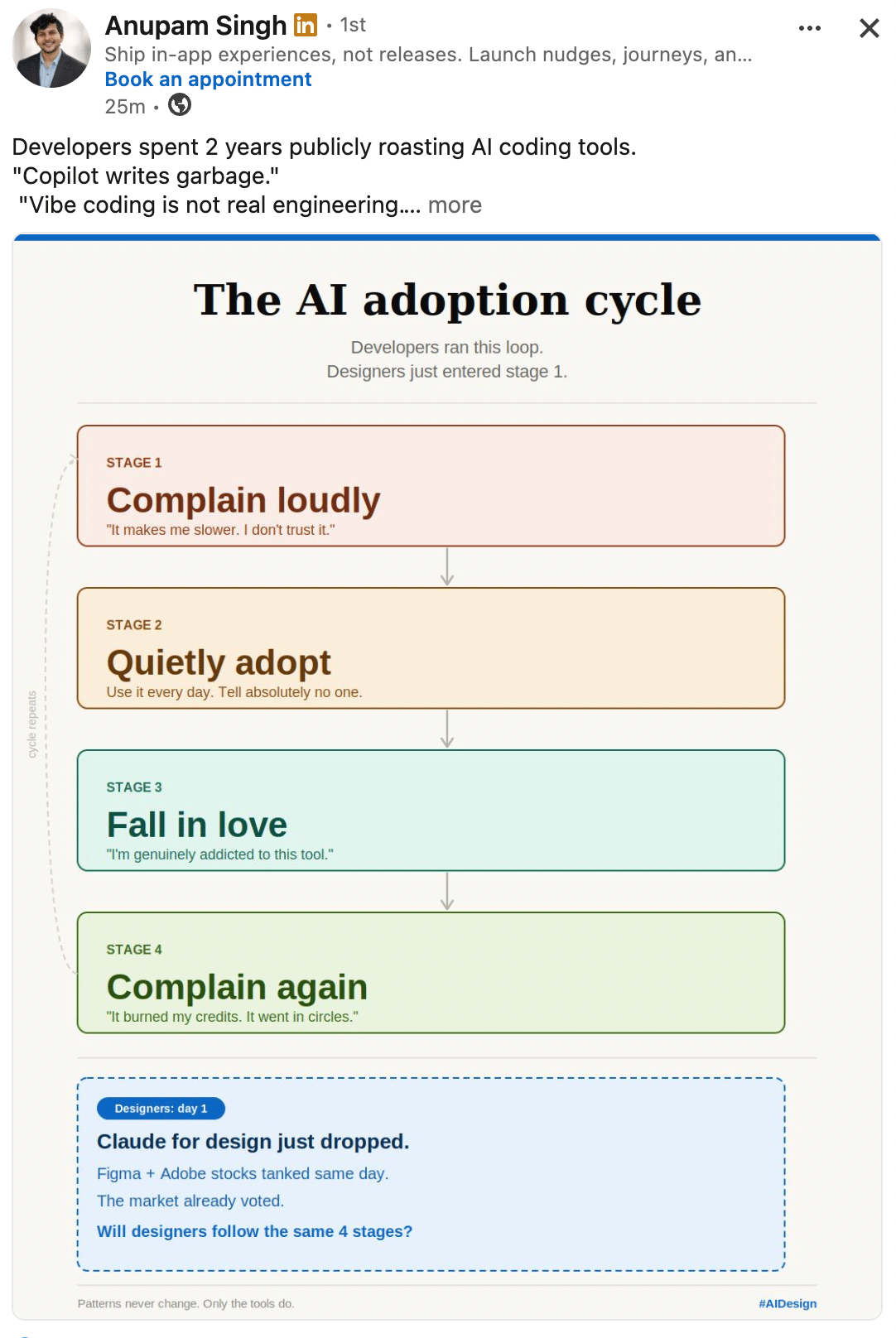 Anupam Singh in • 1st
Ship in-app experiences, not releases. Launch nudges, journeys, an...
Book an appointment
25m •

Developers spent 2 years publicly roasting AI coding tools.
"Copilot writes garbage."
"Vibe coding is not real engineering.... more

The AI adoption cycle

Developers ran this loop.
Designers just entered stage 1.

cycle repeats

STAGE 1
Complain loudly
"It makes me slower. I don't trust it."

STAGE 2
Quietly adopt
Use it every day. Tell absolutely no one.

STAGE 3
Fall in love
"I'm genuinely addicted to this tool."

STAGE 4
Complain again
"It burned my credits. It went in circles."

Designers: day 1
Claude for design just dropped.
Figma + Adobe stocks tanked same day.
The market already voted.
Will designers follow the same 4 stages?

Patterns never change. Only the tools do.
#AIDesign